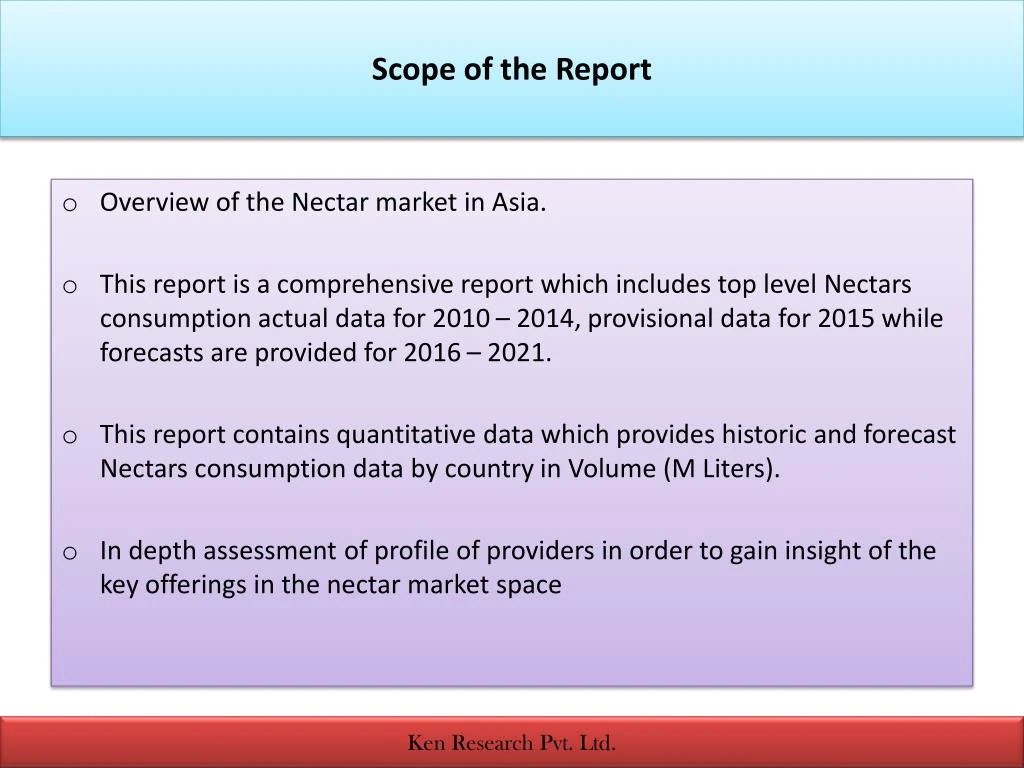 Scope of the Report

o Overview of the Nectar market in Asia.

o This report is a comprehensive report which includes top level Nectars consumption actual data for 2010 – 2014, provisional data for 2015 while forecasts are provided for 2016 – 2021.

o This report contains quantitative data which provides historic and forecast Nectars consumption data by country in Volume (M Liters).

o In depth assessment of profile of providers in order to gain insight of the key offerings in the nectar market space

Ken Research Pvt. Ltd.